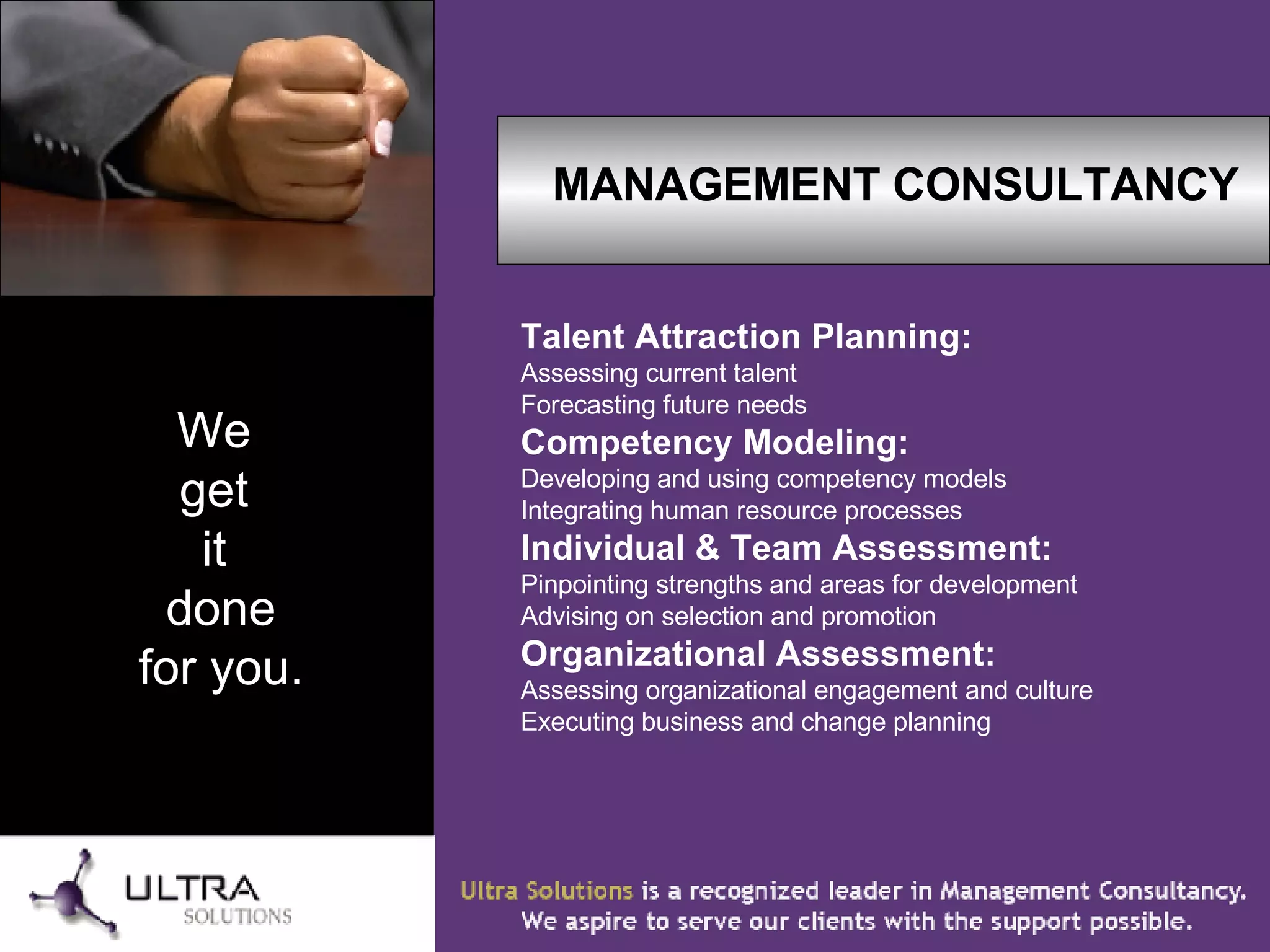 MANAGEMENT CONSULTANCY

We get it done for you.

Talent Attraction Planning:
Assessing current talent
Forecasting future needs

Competency Modeling:
Developing and using competency models
Integrating human resource processes

Individual & Team Assessment:
Pinpointing strengths and areas for development
Advising on selection and promotion

Organizational Assessment:
Assessing organizational engagement and culture
Executing business and change planning

ULTRA SOLUTIONS

Ultra Solutions is a recognized leader in Management Consultancy. We aspire to serve our clients with the support possible.